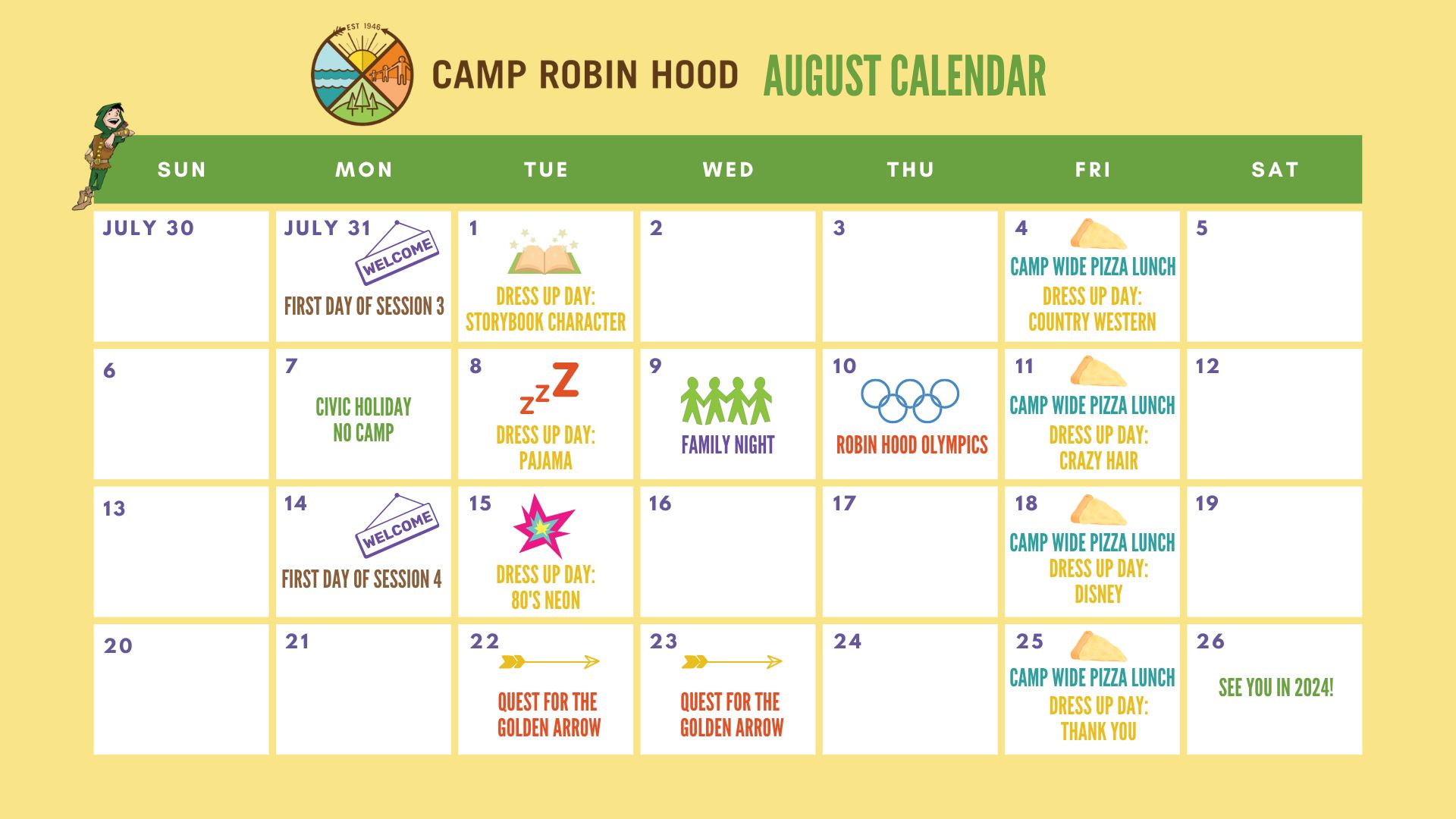 EST 1946

CAMP ROBIN HOOD AUGUST CALENDAR

| SUN | MON | TUE | WED | THU | FRI | SAT |
|---|---|---|---|---|---|---|
| JULY 30 | JULY 31 WELCOME FIRST DAY OF SESSION 3 | 1 DRESS UP DAY: STORYBOOK CHARACTER | 2 | 3 | 4 CAMP WIDE PIZZA LUNCH DRESS UP DAY: COUNTRY WESTERN | 5 |
| 6 | 7 CIVIC HOLIDAY NO CAMP | 8 zzZ DRESS UP DAY: PAJAMA | 9 FAMILY NIGHT | 10 ROBIN HOOD OLYMPICS | 11 CAMP WIDE PIZZA LUNCH DRESS UP DAY: CRAZY HAIR | 12 |
| 13 | 14 WELCOME FIRST DAY OF SESSION 4 | 15 DRESS UP DAY: 80'S NEON | 16 | 17 | 18 CAMP WIDE PIZZA LUNCH DRESS UP DAY: DISNEY | 19 |
| 20 | 21 | 22 QUEST FOR THE GOLDEN ARROW | 23 QUEST FOR THE GOLDEN ARROW | 24 | 25 CAMP WIDE PIZZA LUNCH DRESS UP DAY: THANK YOU | 26 SEE YOU IN 2024! |